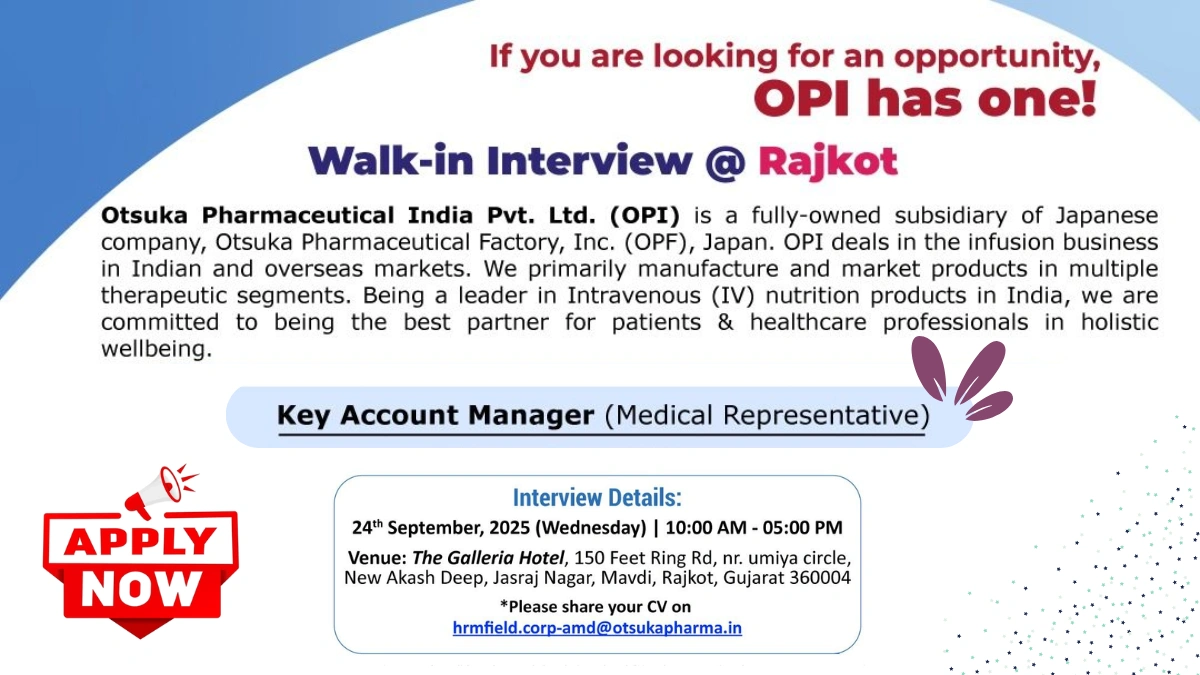 If you are looking for an opportunity, OPI has one!

Walk-in Interview @ Rajkot

Otsuka Pharmaceutical India Pvt. Ltd. (OPI) is a fully-owned subsidiary of Japanese company, Otsuka Pharmaceutical Factory, Inc. (OPF), Japan. OPI deals in the infusion business in Indian and overseas markets. We primarily manufacture and market products in multiple therapeutic segments. Being a leader in Intravenous (IV) nutrition products in India, we are committed to being the best partner for patients & healthcare professionals in holistic wellbeing.

Key Account Manager (Medical Representative)

APPLY NOW

Interview Details:

24$^{th}$ September, 2025 (Wednesday) | 10:00 AM - 05:00 PM

Venue: The Galleria Hotel, 150 Feet Ring Rd, nr. umiya circle, New Akash Deep, Jasraj Nagar, Mavdi, Rajkot, Gujarat 360004

*Please share your CV on hrmfield.corp-amd@otsukapharma.in